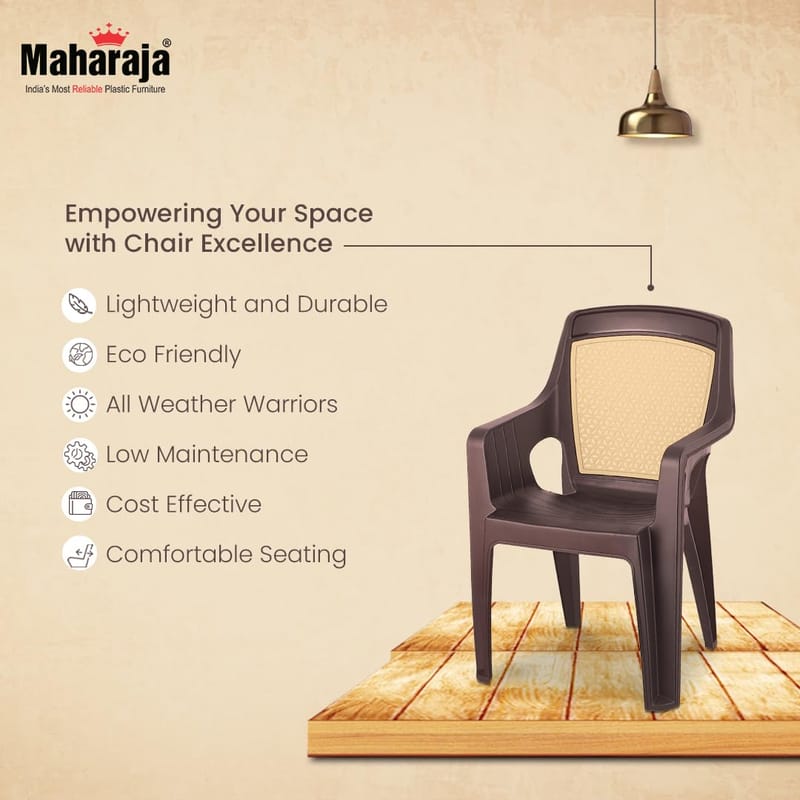 Maharaja®
India's Most Reliable Plastic Furniture

Empowering Your Space with Chair Excellence

Lightweight and Durable
Eco Friendly
All Weather Warriors
Low Maintenance
Cost Effective
Comfortable Seating